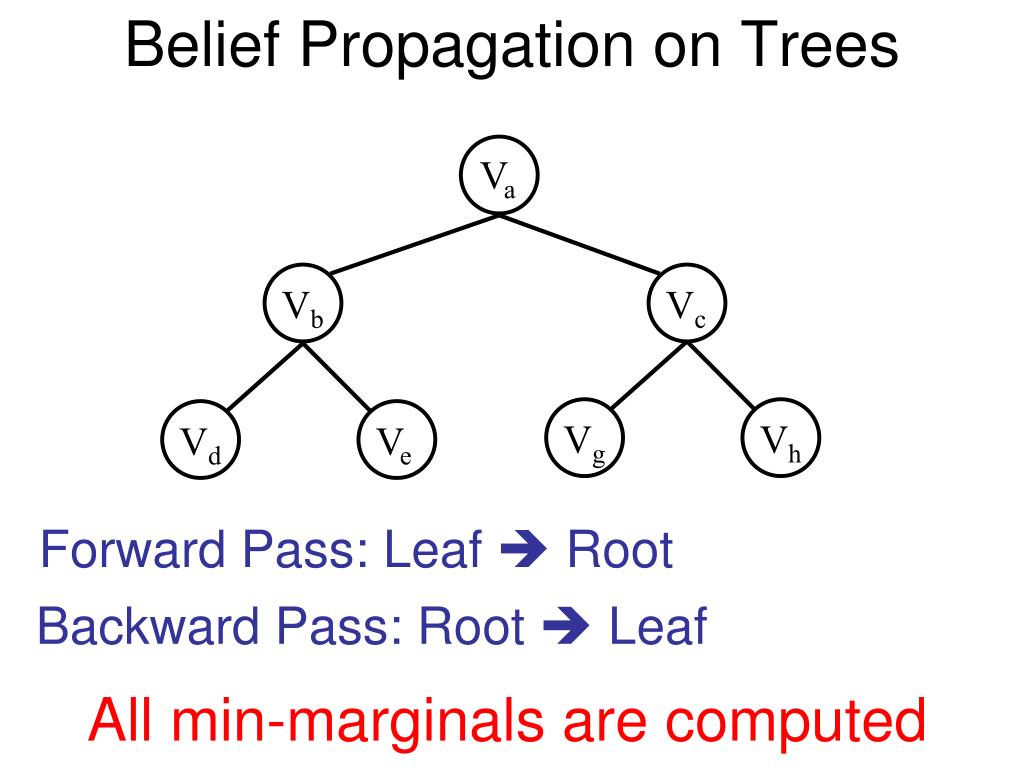 Belief Propagation on Trees

$V_a$

$V_b$

$V_c$

$V_d$

$V_e$

$V_g$

$V_h$

Forward Pass: Leaf ➔ Root

Backward Pass: Root ➔ Leaf

All min-marginals are computed